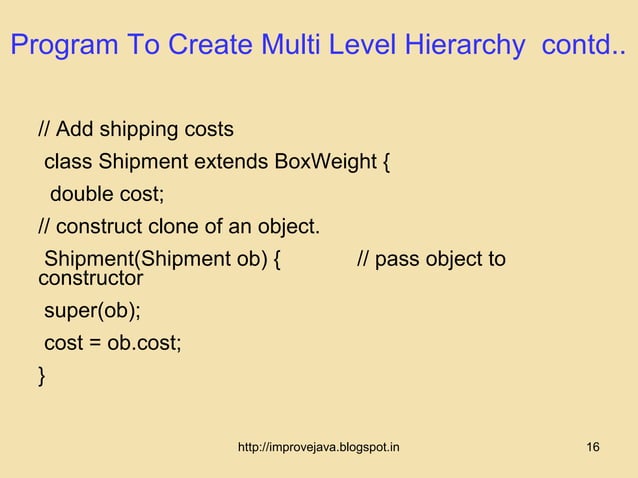 Program To Create Multi Level Hierarchy contd..

// Add shipping costs
class Shipment extends BoxWeight {
double cost;
// construct clone of an object.
Shipment(Shipment ob) { // pass object to constructor
super(ob);
cost = ob.cost;
}

http://improvejava.blogspot.in 16